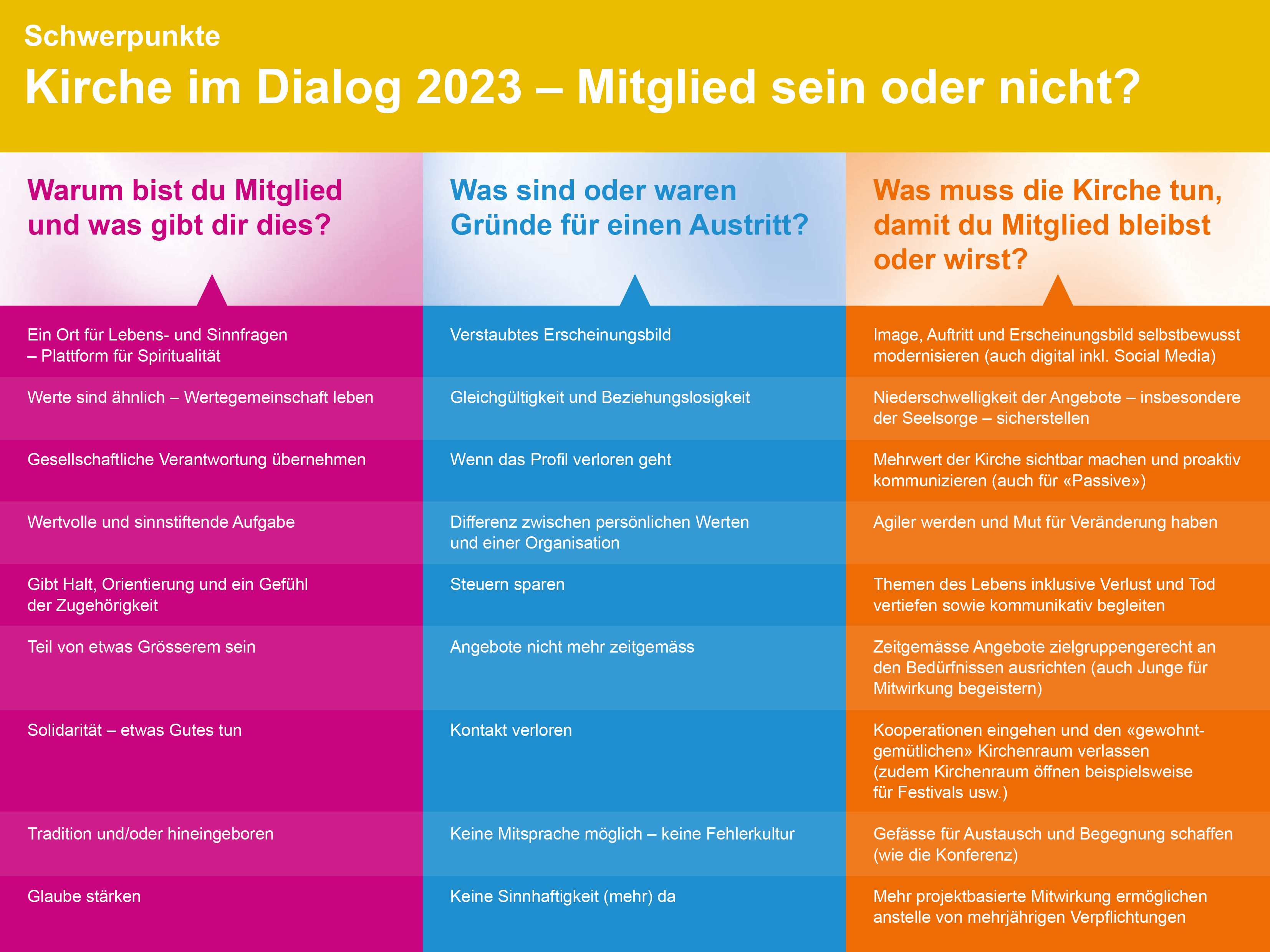 Schwerpunkte

Kirche im Dialog 2023 – Mitglied sein oder nicht?

| Warum bist du Mitglied und was gibt dir dies? | Was sind oder waren Gründe für einen Austritt? | Was muss die Kirche tun, damit du Mitglied bleibst oder wirst? |
|---|---|---|
| Ein Ort für Lebens- und Sinnfragen – Plattform für Spiritualität | Verstaubtes Erscheinungsbild | Image, Auftritt und Erscheinungsbild selbstbewusst modernisieren (auch digital inkl. Social Media) |
| Werte sind ähnlich – Wertegemeinschaft leben | Gleichgültigkeit und Beziehungslosigkeit | Niederschwelligkeit der Angebote – insbesondere der Seelsorge – sicherstellen |
| Gesellschaftliche Verantwortung übernehmen | Wenn das Profil verloren geht | Mehrwert der Kirche sichtbar machen und proaktiv kommunizieren (auch für «Passive») |
| Wertvolle und sinnstiftende Aufgabe | Differenz zwischen persönlichen Werten und einer Organisation | Agiler werden und Mut für Veränderung haben |
| Gibt Halt, Orientierung und ein Gefühl der Zugehörigkeit | Steuern sparen | Themen des Lebens inklusive Verlust und Tod vertiefen sowie kommunikativ begleiten |
| Teil von etwas Grösserem sein | Angebote nicht mehr zeitgemäss | Zeitgemässe Angebote zielgruppengerecht an den Bedürfnissen ausrichten (auch Junge für Mitwirkung begeistern) |
| Solidarität – etwas Gutes tun | Kontakt verloren | Kooperationen eingehen und den «gewohnt-gemütlichen» Kirchenraum verlassen (zudem Kirchenraum öffnen beispielsweise für Festivals usw.) |
| Tradition und/oder hineingeboren | Keine Mitsprache möglich – keine Fehlerkultur | Gefässe für Austausch und Begegnung schaffen (wie die Konferenz) |
| Glaube stärken | Keine Sinnhaftigkeit (mehr) da | Mehr projektbasierte Mitwirkung ermöglichen anstelle von mehrjährigen Verpflichtungen |